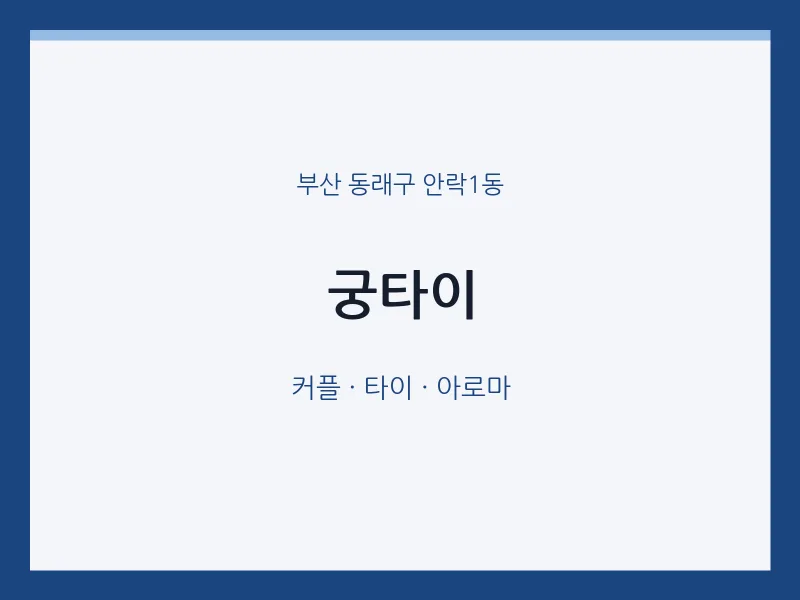 부산 동래구 안락1동

궁타이

커플 · 타이 · 아로마